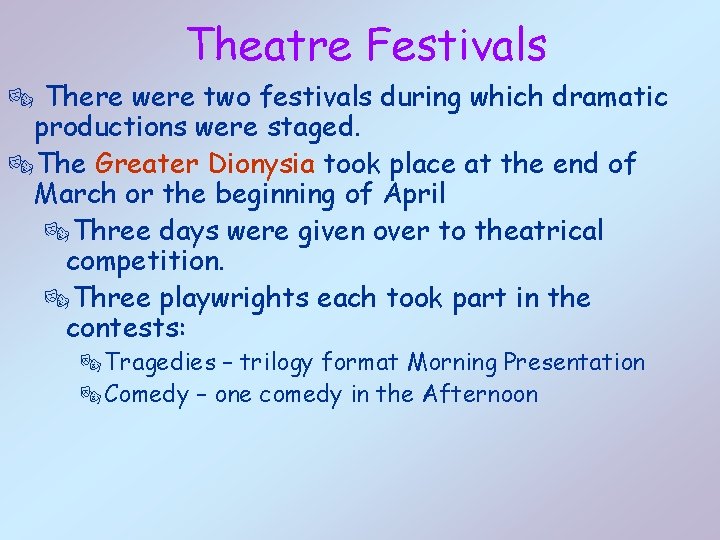 Theatre Festivals

There were two festivals during which dramatic productions were staged.

The Greater Dionysia took place at the end of March or the beginning of April

Three days were given over to theatrical competition.

Three playwrights each took part in the contests:

Tragedies – trilogy format Morning Presentation

Comedy – one comedy in the Afternoon